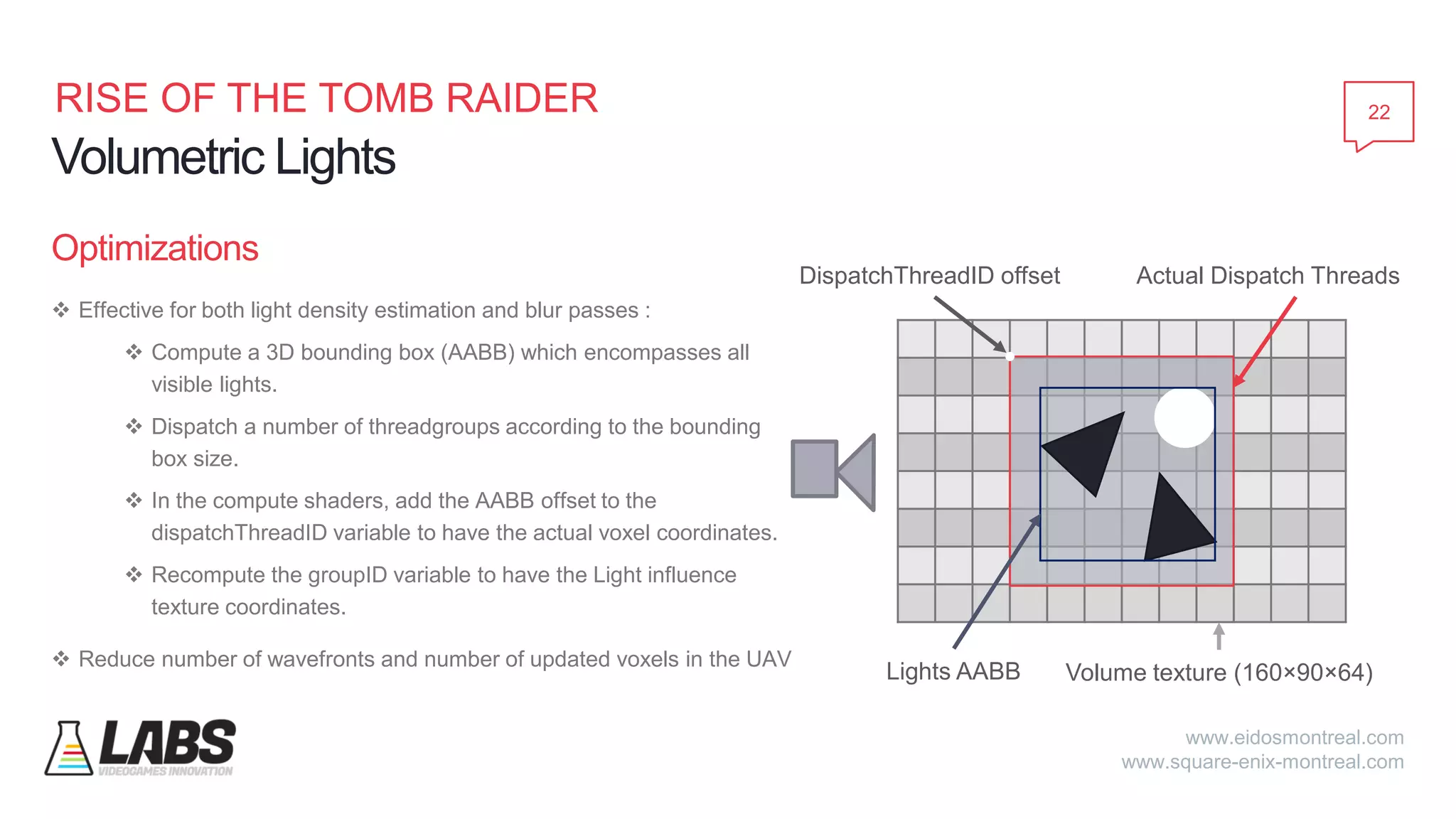 RISE OF THE TOMB RAIDER
Volumetric Lights

22

Optimizations

❖ Effective for both light density estimation and blur passes :

❖ Compute a 3D bounding box (AABB) which encompasses all visible lights.

❖ Dispatch a number of threadgroups according to the bounding box size.

❖ In the compute shaders, add the AABB offset to the dispatchThreadID variable to have the actual voxel coordinates.

❖ Recompute the groupID variable to have the Light influence texture coordinates.

❖ Reduce number of wavefronts and number of updated voxels in the UAV

DispatchThreadID offset

Actual Dispatch Threads

Lights AABB

Volume texture (160×90×64)

LABS
VIDEOGAMES INNOVATION

www.eidosmontreal.com
www.square-enix-montreal.com